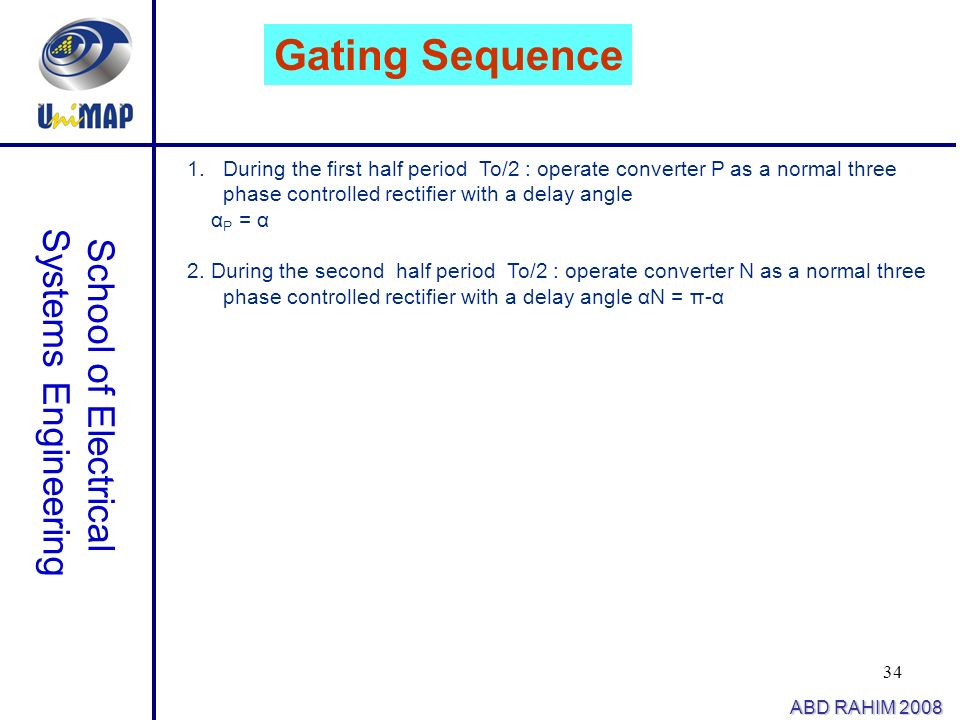 UniMAP

Gating Sequence

School of Electrical Systems Engineering

1. During the first half period To/2 : operate converter P as a normal three phase controlled rectifier with a delay angle $\alpha_P = \alpha$

2. During the second half period To/2 : operate converter N as a normal three phase controlled rectifier with a delay angle $\alpha N = \pi - \alpha$

34

ABD RAHIM 2008